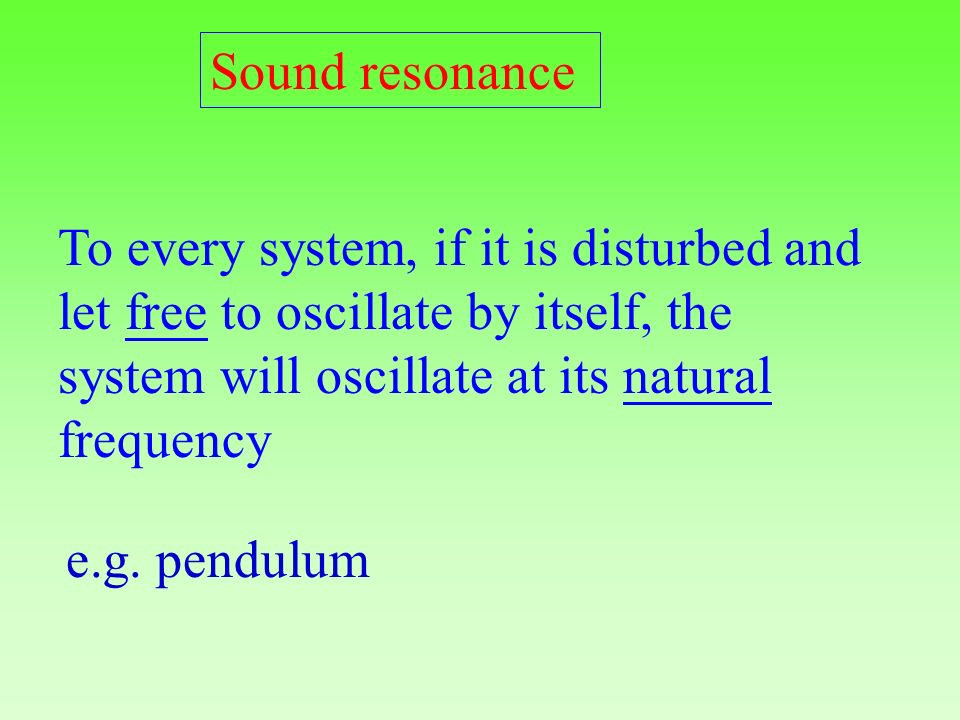 Sound resonance

To every system, if it is disturbed and let free to oscillate by itself, the system will oscillate at its natural frequency

e.g. pendulum